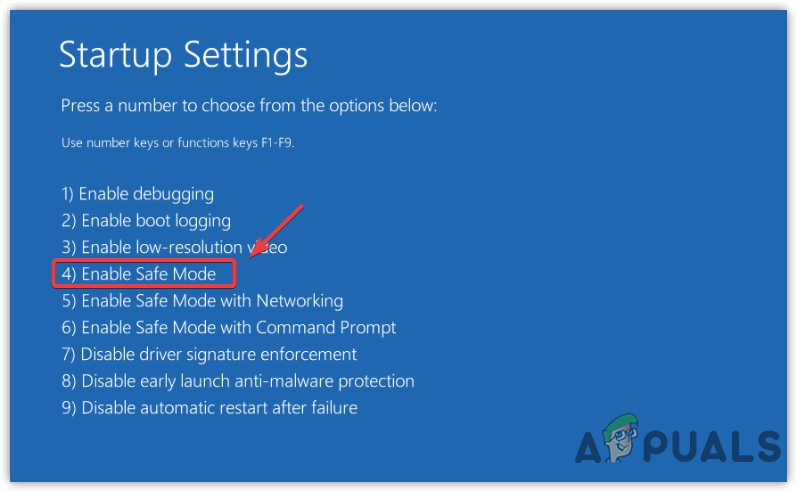 Startup Settings

Press a number to choose from the options below:

Use number keys or functions keys F1-F9.

1) Enable debugging
2) Enable boot logging
3) Enable low-resolution video
4) Enable Safe Mode
5) Enable Safe Mode with Networking
6) Enable Safe Mode with Command Prompt
7) Disable driver signature enforcement
8) Disable early launch anti-malware protection
9) Disable automatic restart after failure

APPUALS